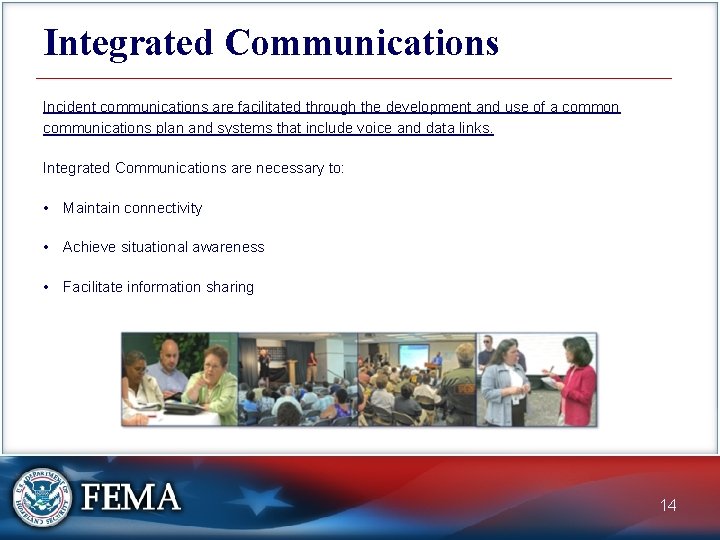 Integrated Communications

Incident communications are facilitated through the development and use of a common communications plan and systems that include voice and data links.

Integrated Communications are necessary to:

• Maintain connectivity

• Achieve situational awareness

• Facilitate information sharing

U.S. DEPARTMENT OF HOMELAND SECURITY

FEMA

14